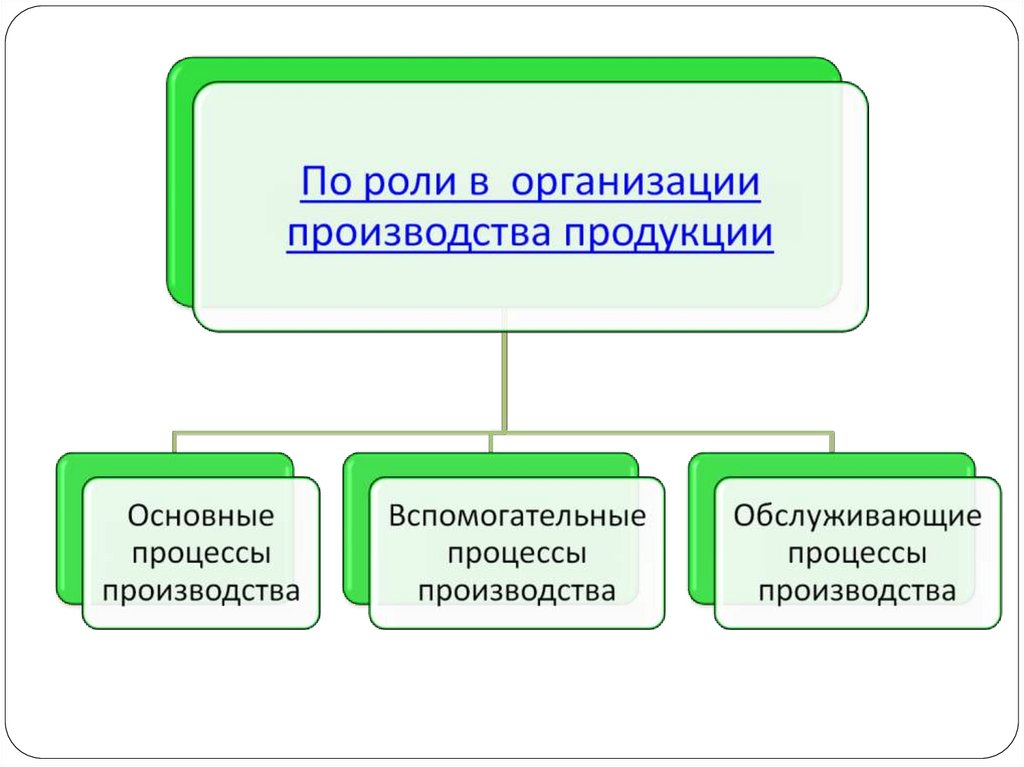 По роли в организации производства продукции

Основные процессы производства

Вспомогательные процессы производства

Обслуживающие процессы производства